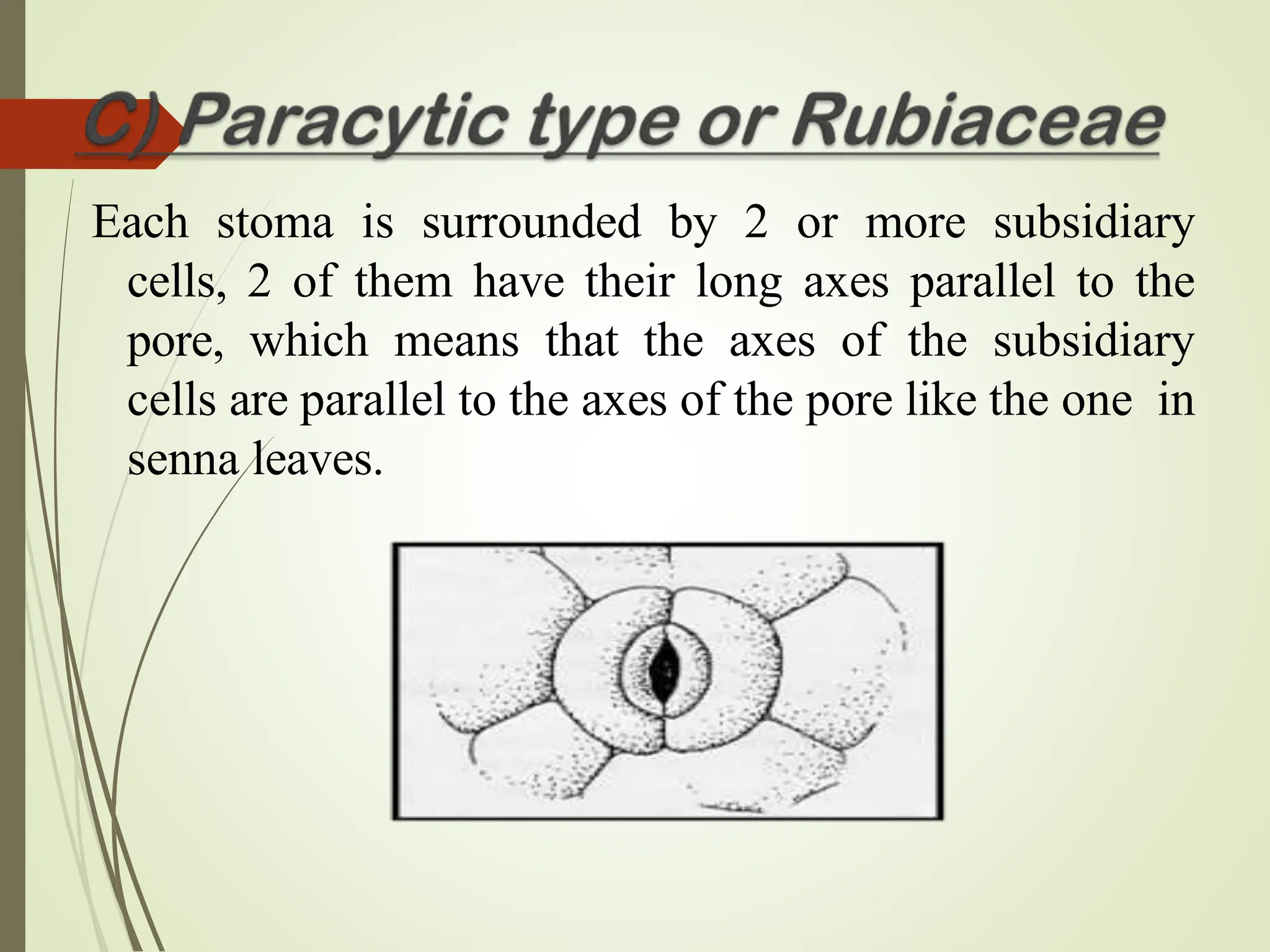 C) Paracytic type or Rubiaceae

Each stoma is surrounded by 2 or more subsidiary cells, 2 of them have their long axes parallel to the pore, which means that the axes of the subsidiary cells are parallel to the axes of the pore like the one in senna leaves.